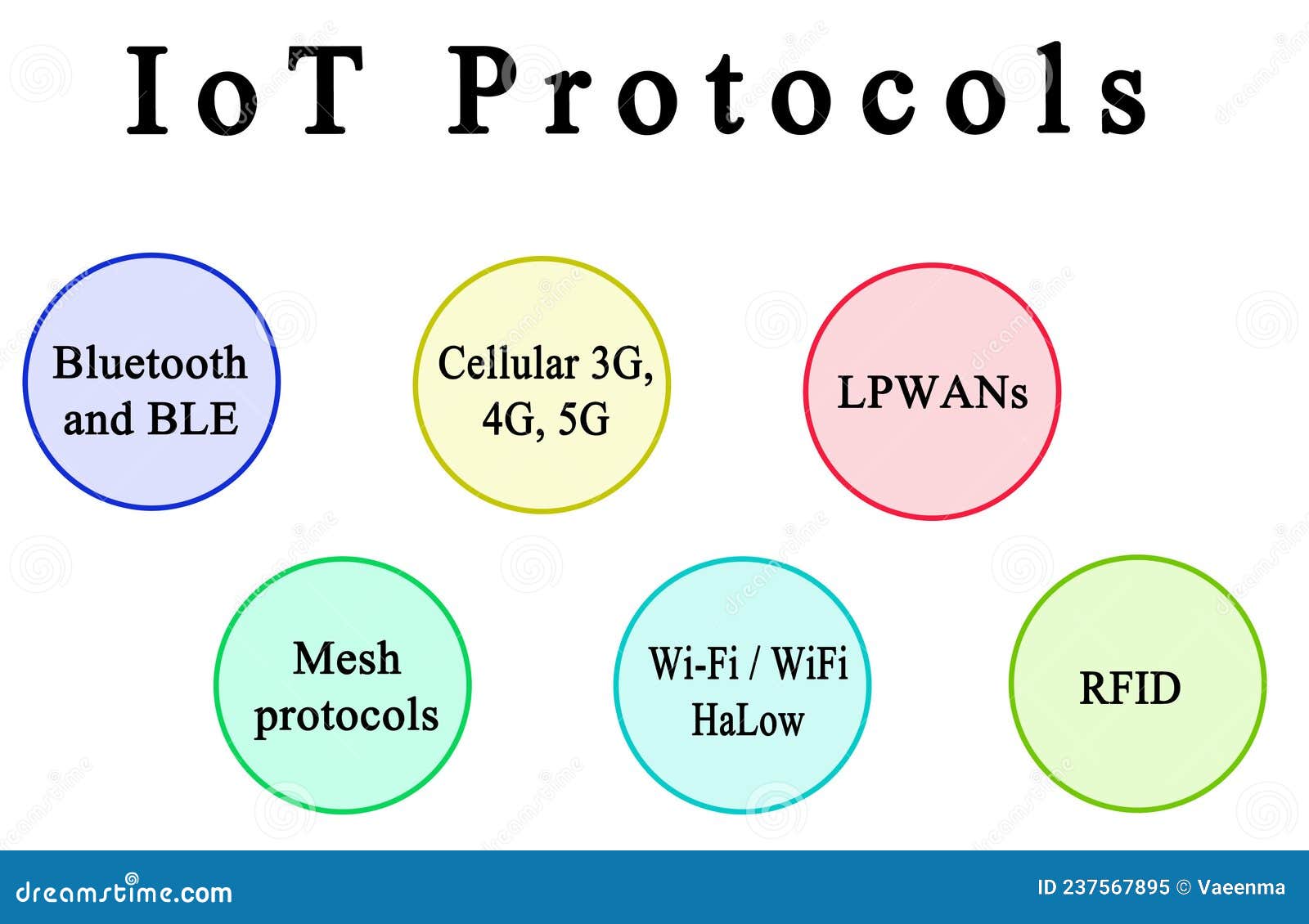 IoT Protocols

Bluetooth and BLE

Cellular 3G, 4G, 5G

LPWANs

Mesh protocols

Wi-Fi / WiFi HaLow

RFID

dreamstime.com

ID 237567895 © Vaeenma